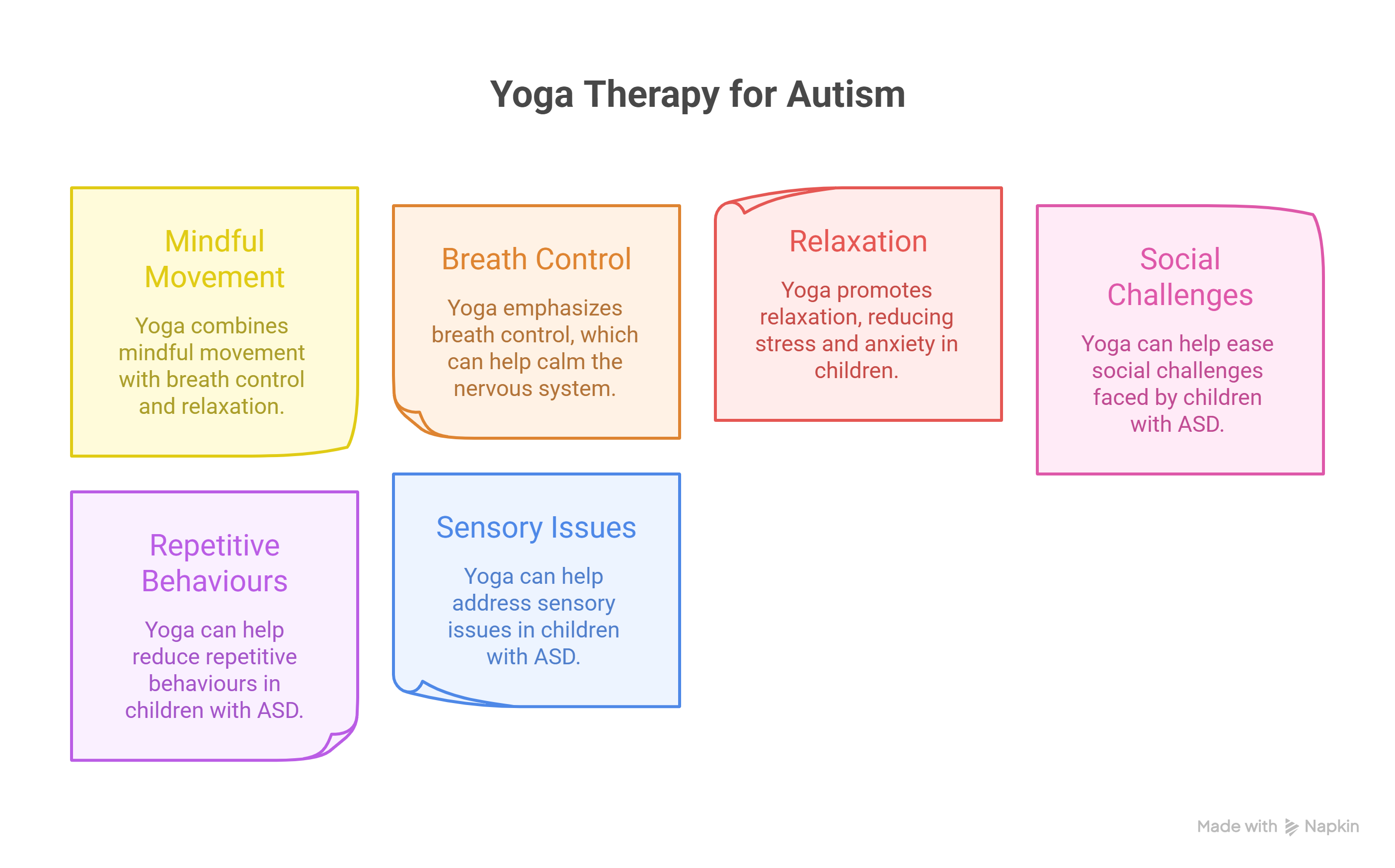 Yoga Therapy for Autism

Mindful Movement

Yoga combines mindful movement with breath control and relaxation.

Breath Control

Yoga emphasizes breath control, which can help calm the nervous system.

Relaxation

Yoga promotes relaxation, reducing stress and anxiety in children.

Social Challenges

Yoga can help ease social challenges faced by children with ASD.

Repetitive Behaviours

Yoga can help reduce repetitive behaviours in children with ASD.

Sensory Issues

Yoga can help address sensory issues in children with ASD.

Made with Napkin